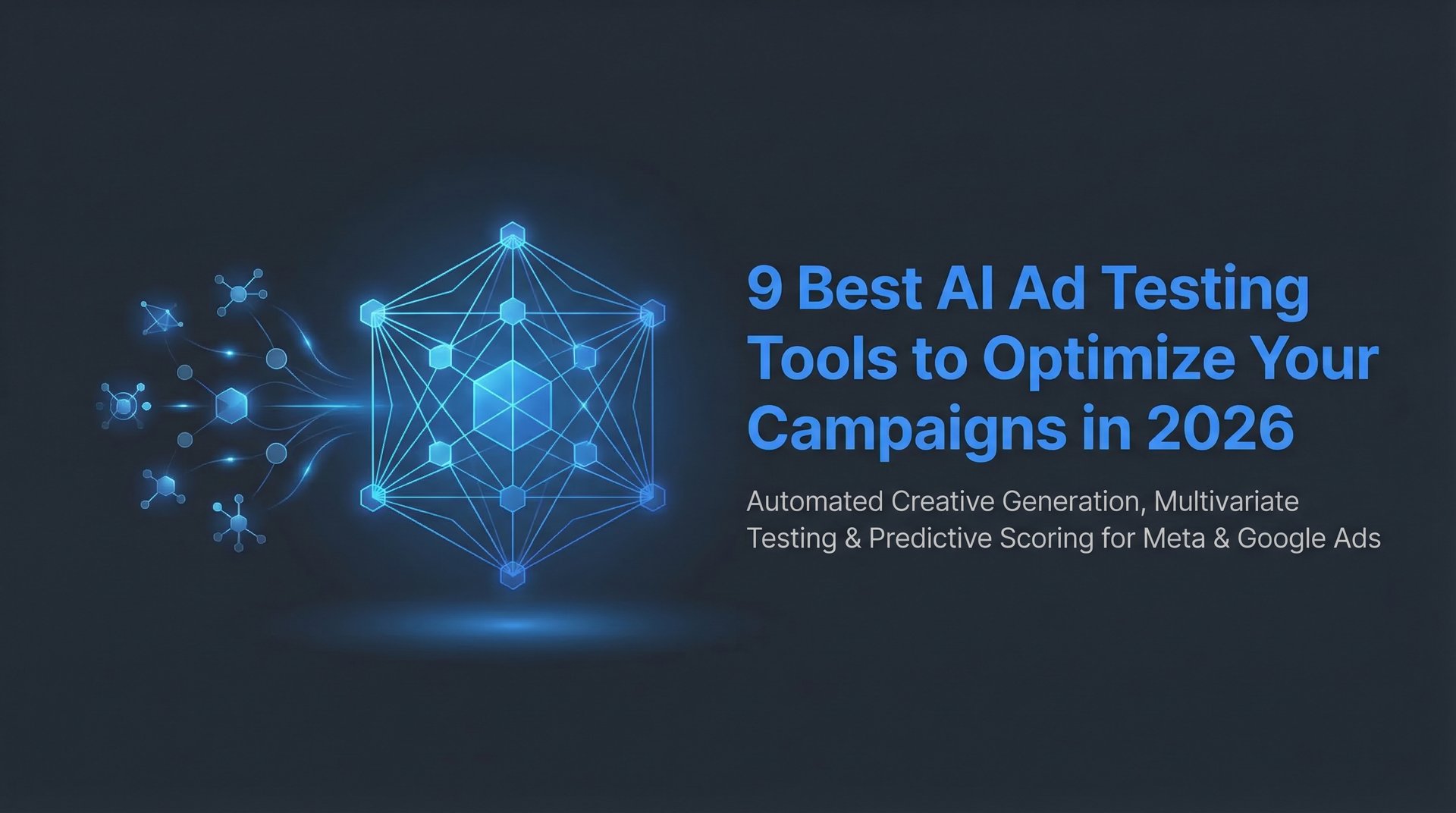 9 Best AI Ad Testing Tools to Optimize Your Campaigns in 2026

Automated Creative Generation, Multivariate Testing & Predictive Scoring for Meta & Google Ads